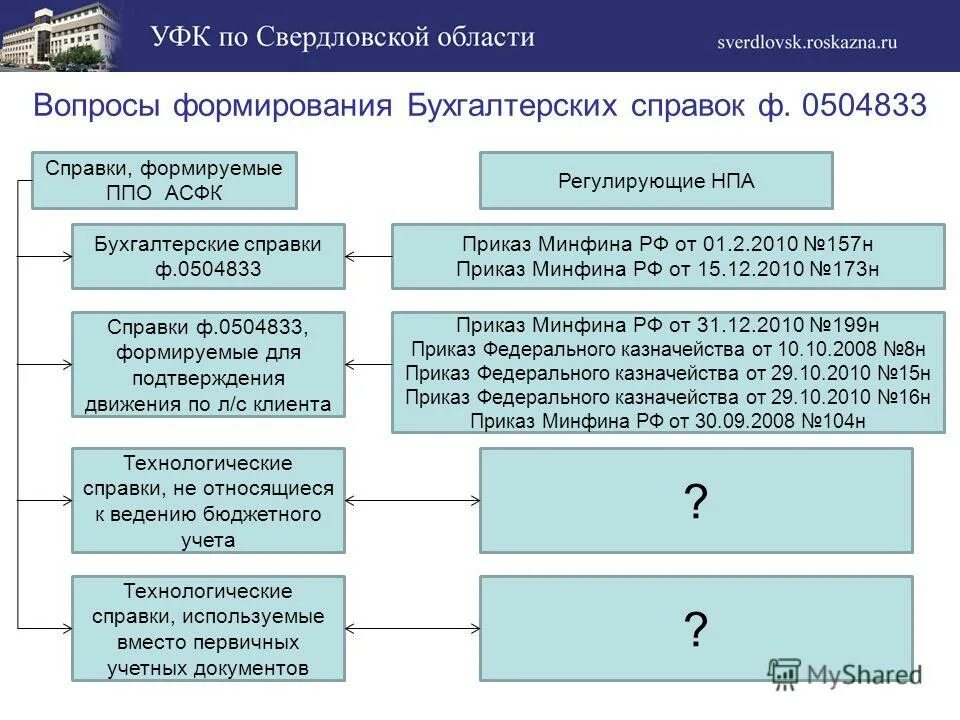 УФК по Свердловской области

sverdlovsk.roskazna.ru

Вопросы формирования Бухгалтерских справок ф. 0504833

Справки, формируемые ППО АСФК

Регулирующие НПА

Бухгалтерские справки ф.0504833

Приказ Минфина РФ от 01.2.2010 №157н
Приказ Минфина РФ от 15.12.2010 №173н

Справки ф.0504833, формируемые для подтверждения движения по л/с клиента

Приказ Минфина РФ от 31.12.2010 №199н
Приказ Федерального казначейства от 10.10.2008 №8н
Приказ Федерального казначейства от 29.10.2010 №15н
Приказ Федерального казначейства от 29.10.2010 №16н
Приказ Минфина РФ от 30.09.2008 №104н

Технологические справки, не относящиеся к ведению бюджетного учета

?

Технологические справки, используемые вместо первичных учетных документов

?

MyShared